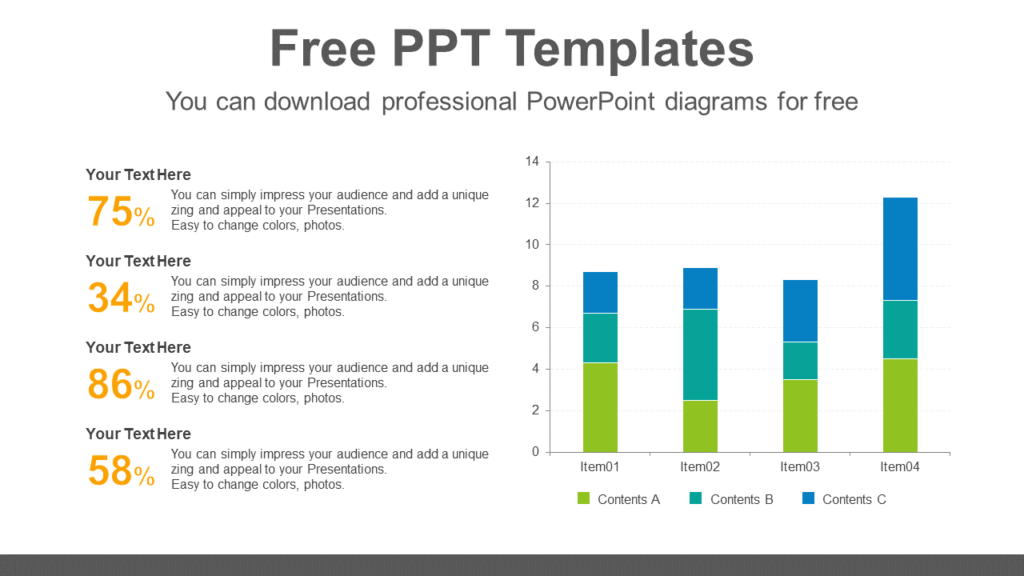 Free PPT Templates

You can download professional PowerPoint diagrams for free

Your Text Here
75%
You can simply impress your audience and add a unique zing and appeal to your Presentations. Easy to change colors, photos.

Your Text Here
34%
You can simply impress your audience and add a unique zing and appeal to your Presentations. Easy to change colors, photos.

Your Text Here
86%
You can simply impress your audience and add a unique zing and appeal to your Presentations. Easy to change colors, photos.

Your Text Here
58%
You can simply impress your audience and add a unique zing and appeal to your Presentations. Easy to change colors, photos.

14
12
10
8
6
4
2
0
Item01 Item02 Item03 Item04
Contents A Contents B Contents C